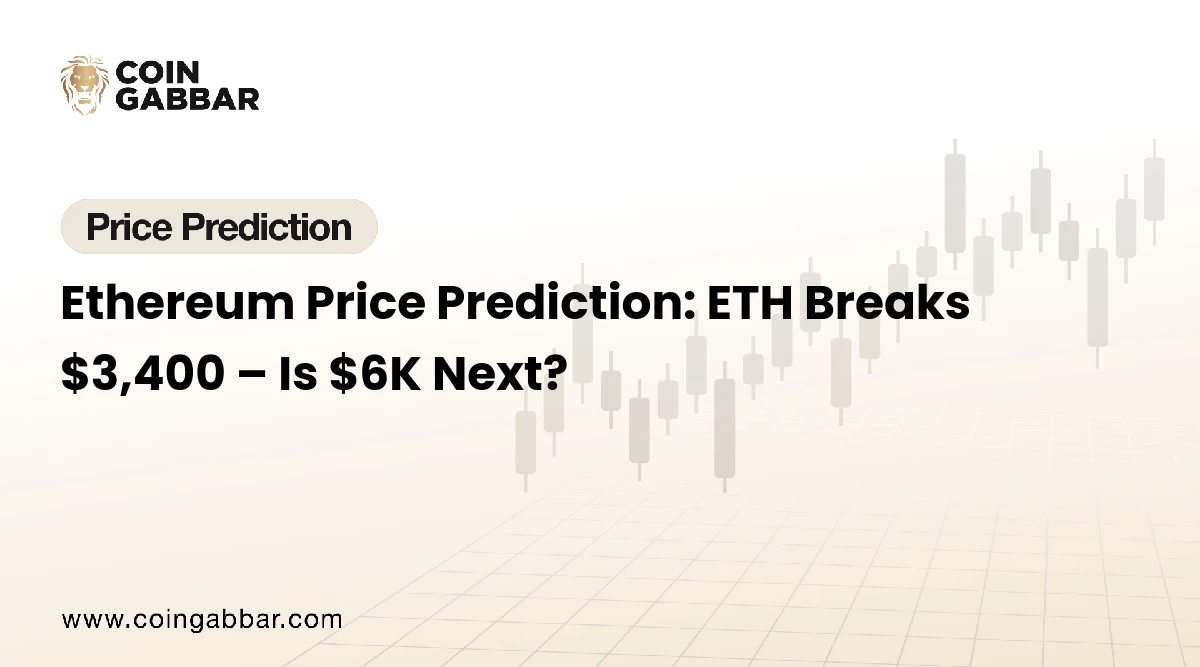 COIN GABBAR

Price Prediction

Ethereum Price Prediction: ETH Breaks \$3,400 – Is \$6K Next?

www.coingabbar.com